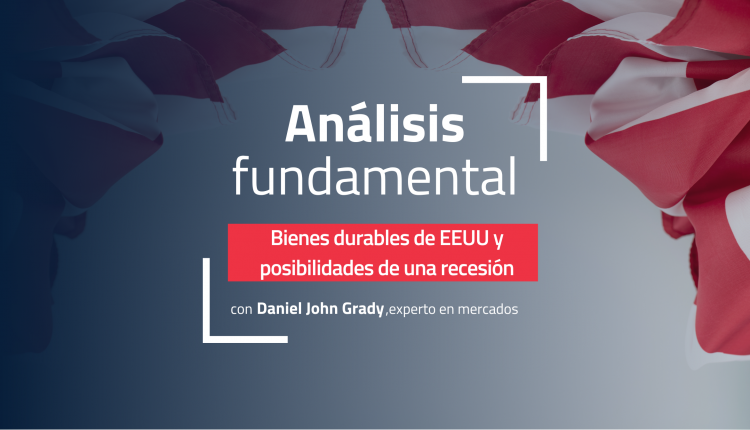 Análisis fundamental

Bienes durables de EEUU y posibilidades de una recesión

con Daniel John Grady,experto en mercados